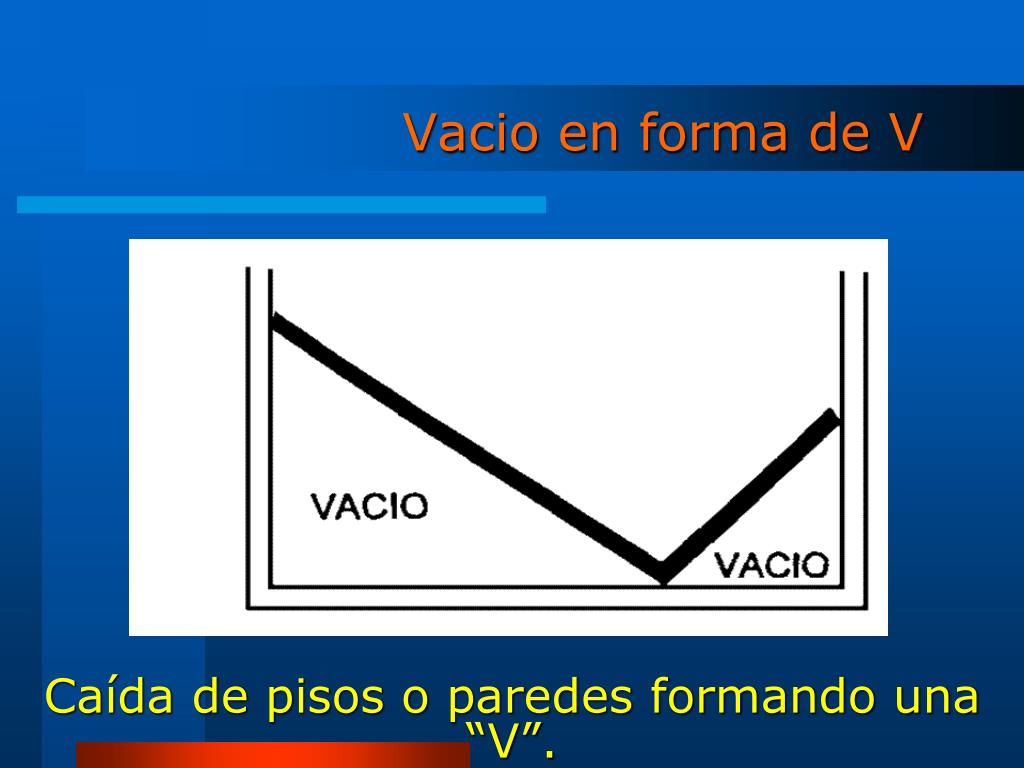 Vacio en forma de V

VACIO

VACIO

Caída de pisos o paredes formando una “V”.